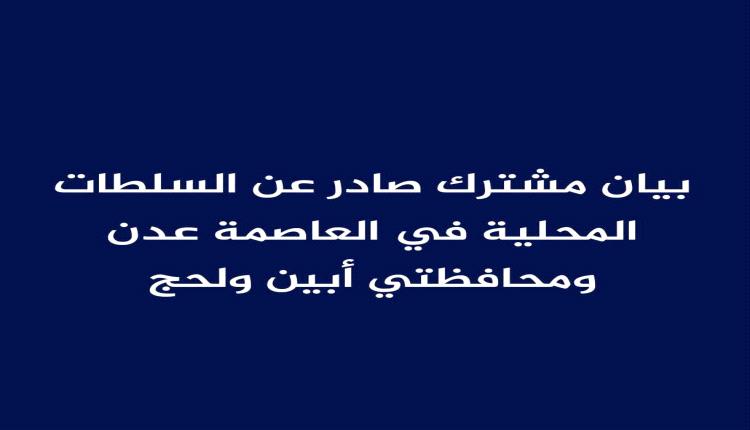 بيان مشترك صادر عن السلطات المحلية في العاصمة عدن ومحافظتي أبين ولحج